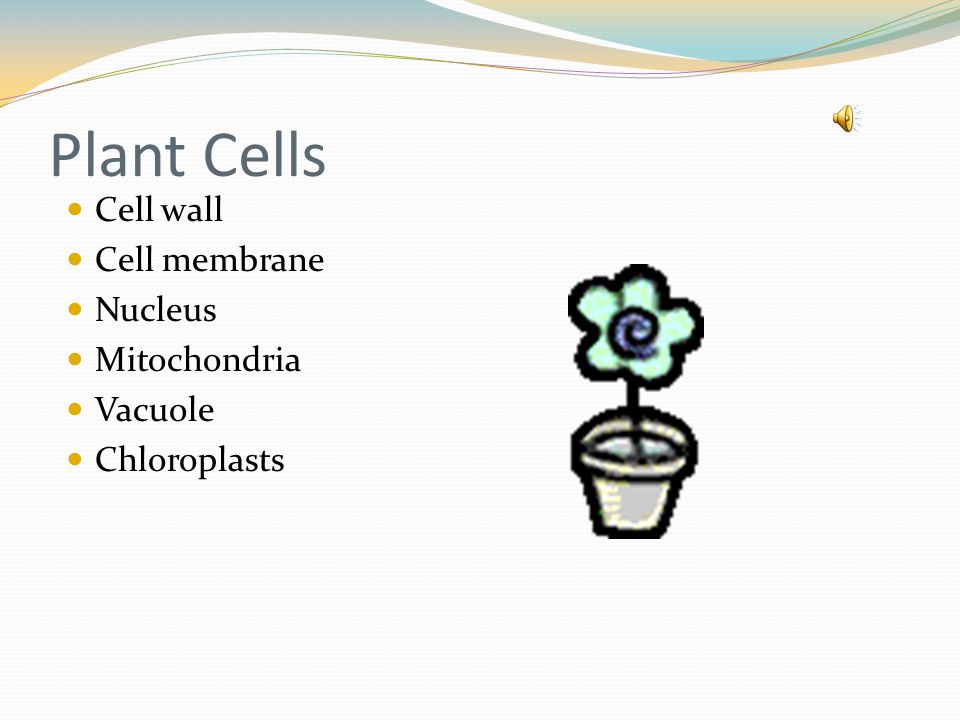 Plant Cells

- Cell wall
- Cell membrane
- Nucleus
- Mitochondria
- Vacuole
- Chloroplasts